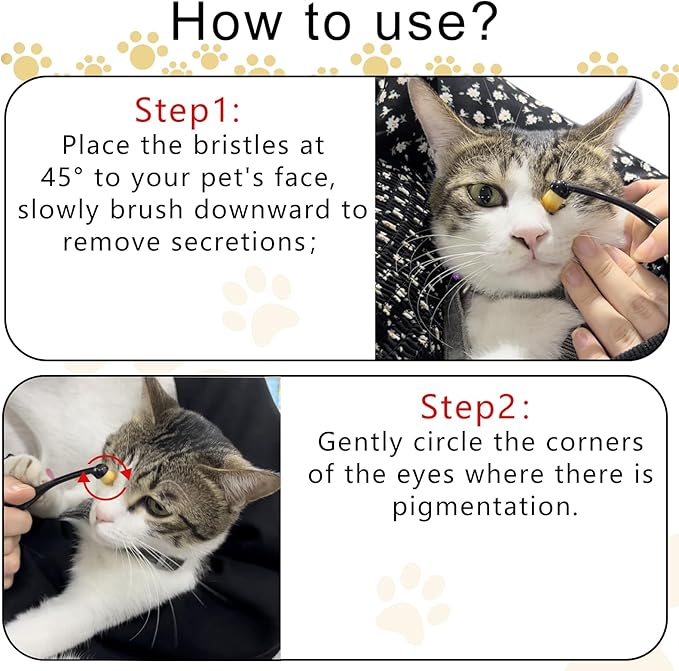 How to use?

Step1:
Place the bristles at 45° to your pet's face, slowly brush downward to remove secretions;

Step2:
Gently circle the corners of the eyes where there is pigmentation.